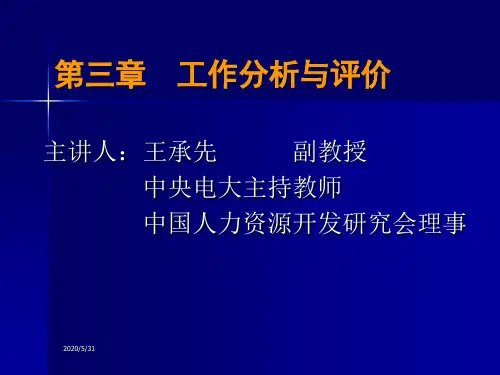 第三章　工作分析与评价

主讲人：王承先　　　副教授
中央电大主持教师
中国人力资源开发研究会理事

2020/5/31